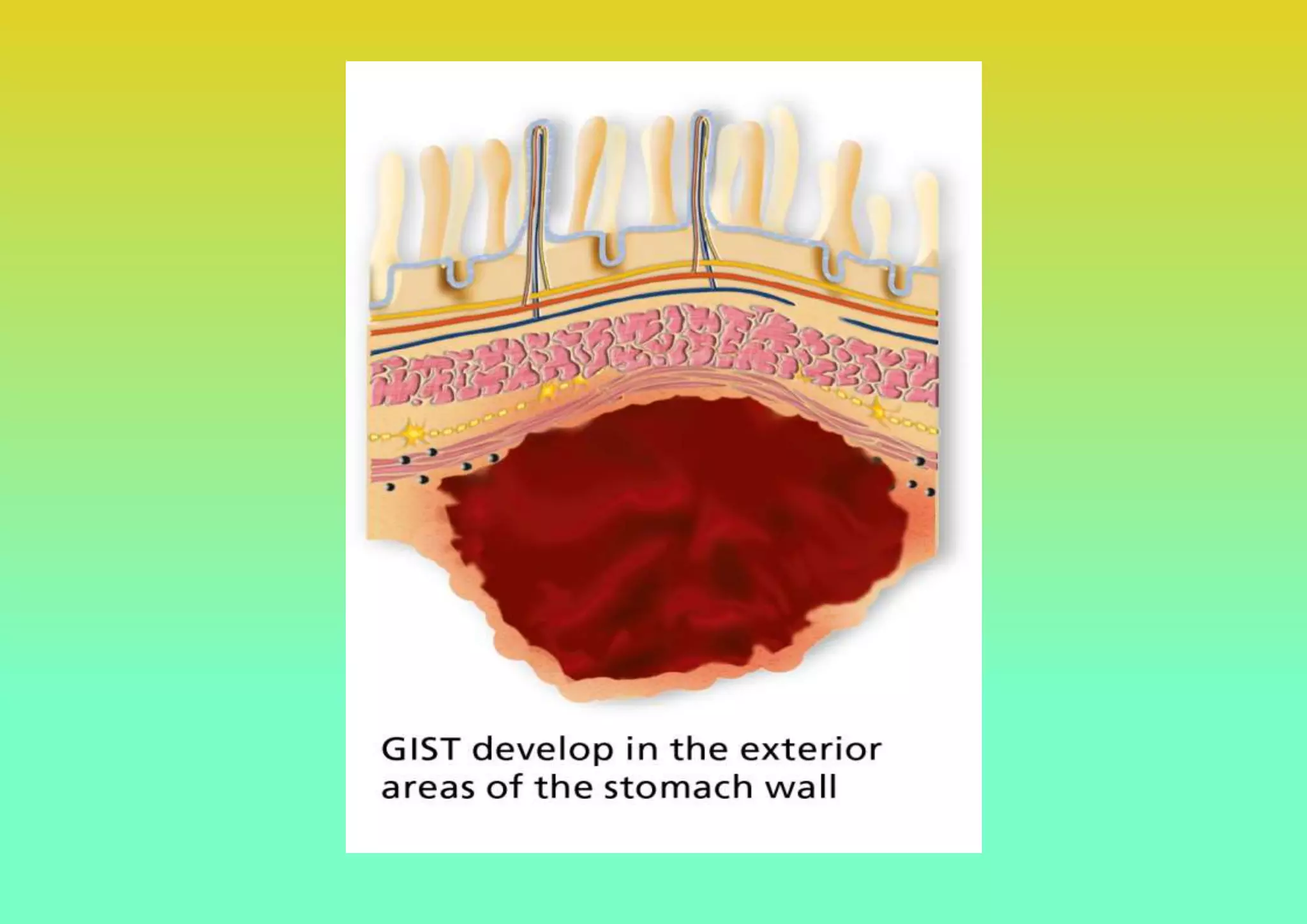 GIST develop in the exterior areas of the stomach wall